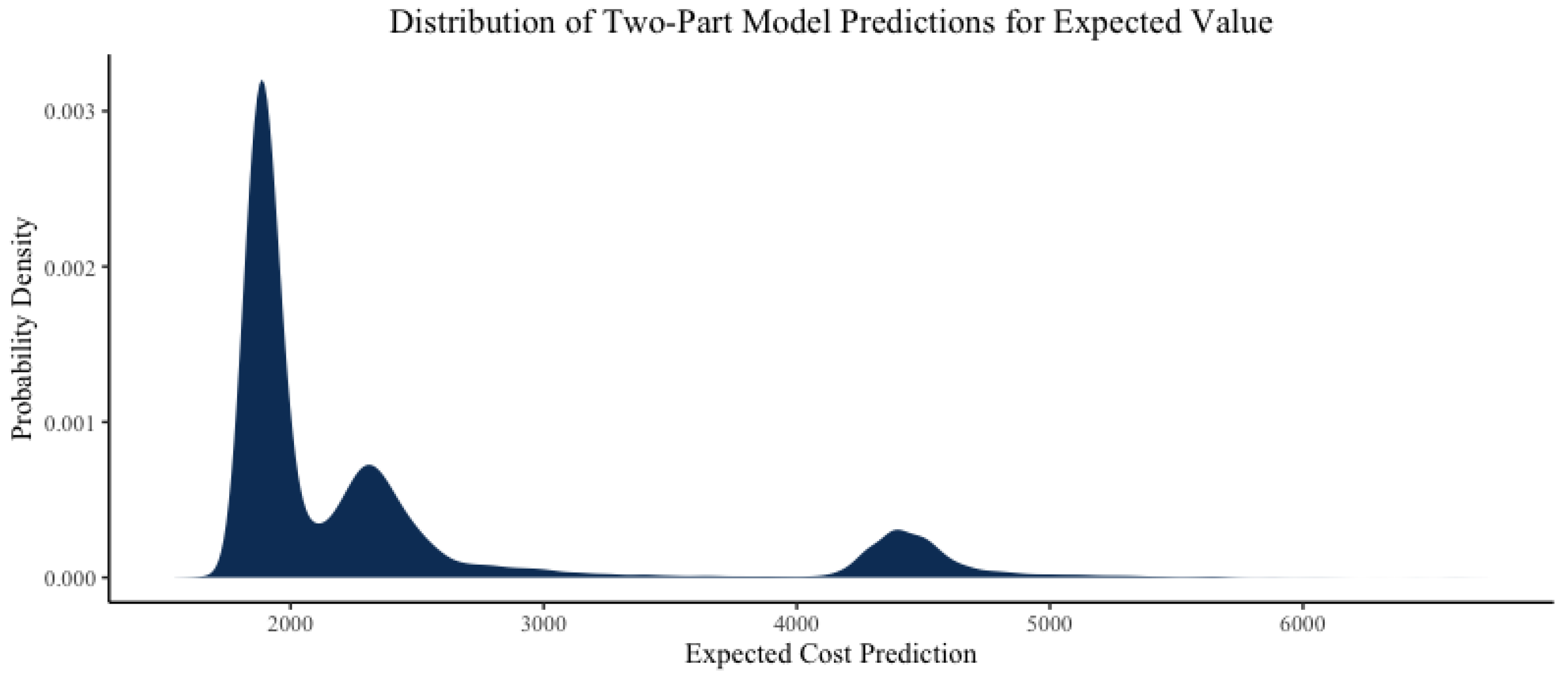 Distribution of Two-Part Model Predictions for Expected Value

Probability Density

0.003

0.002

0.001

0.000

2000

3000

4000

5000

6000

Expected Cost Prediction